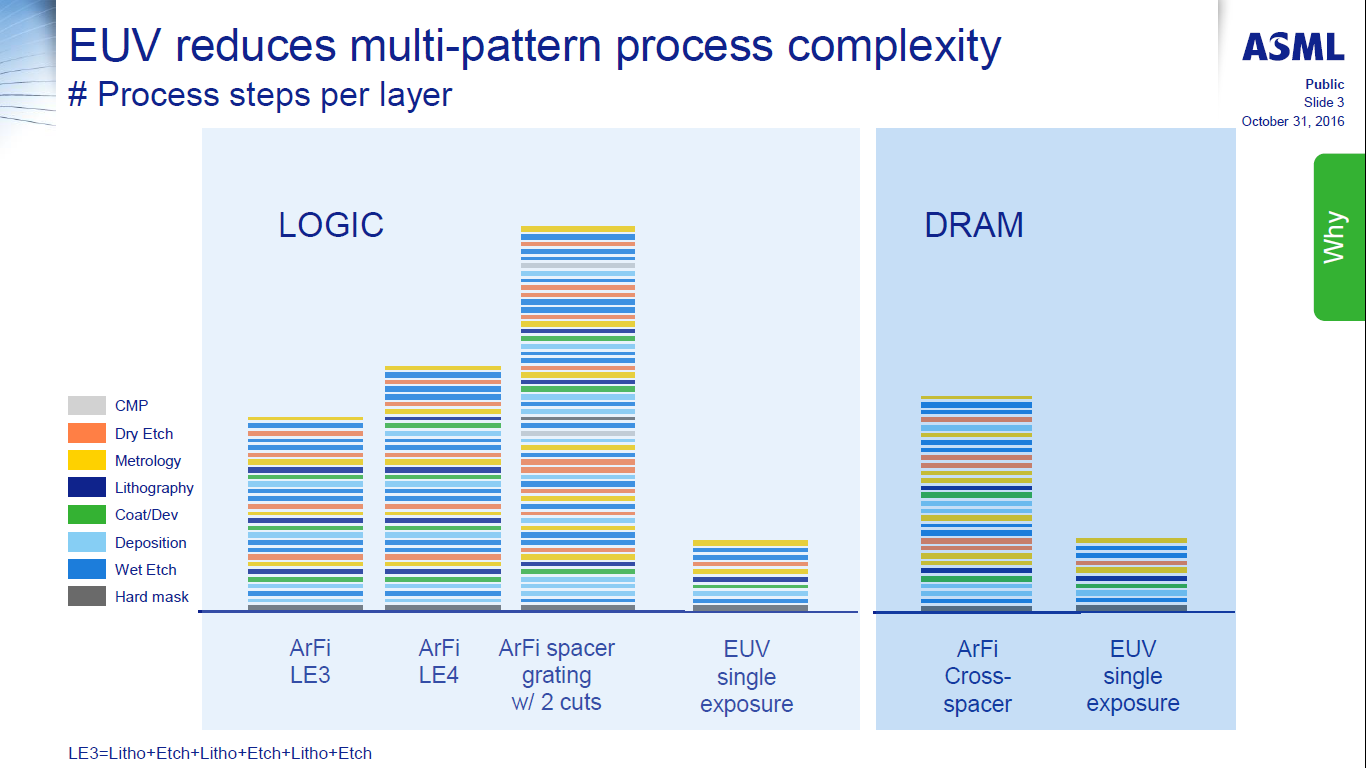 EUV reduces multi-pattern process complexity
# Process steps per layer

ASML
Public
Slide 3
October 31, 2016

Why

LOGIC

DRAM

CMP
Dry Etch
Metrology
Lithography
Coat/Dev
Deposition
Wet Etch
Hard mask

ArFi LE3

ArFi LE4

ArFi spacer grating w/ 2 cuts

EUV single exposure

ArFi Cross-spacer

EUV single exposure

LE3=Litho+Etch+Litho+Etch+Litho+Etch